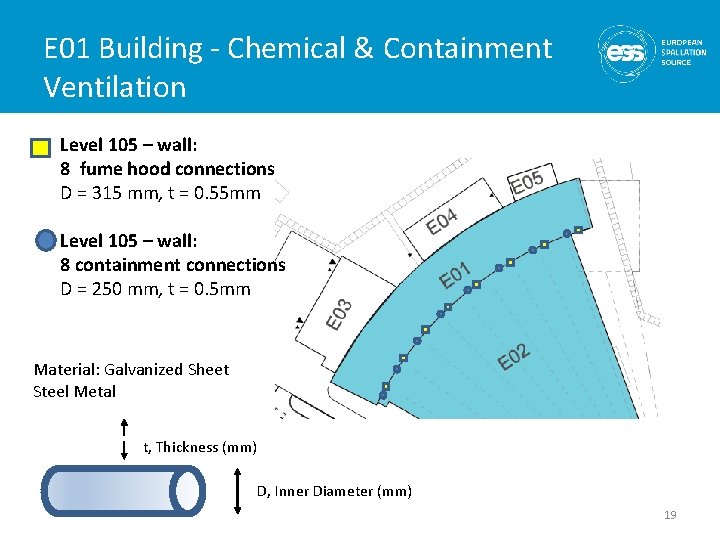 E01 Building - Chemical & Containment Ventilation

ess EUROPEAN SPALLATION SOURCE

Level 105 – wall:
8 fume hood connections
D = 315 mm, t = 0.55mm

Level 105 – wall:
8 containment connections
D = 250 mm, t = 0.5mm

E05
E04
E01
E03
E02

Material: Galvanized Sheet Steel Metal

t, Thickness (mm)

D, Inner Diameter (mm)

19